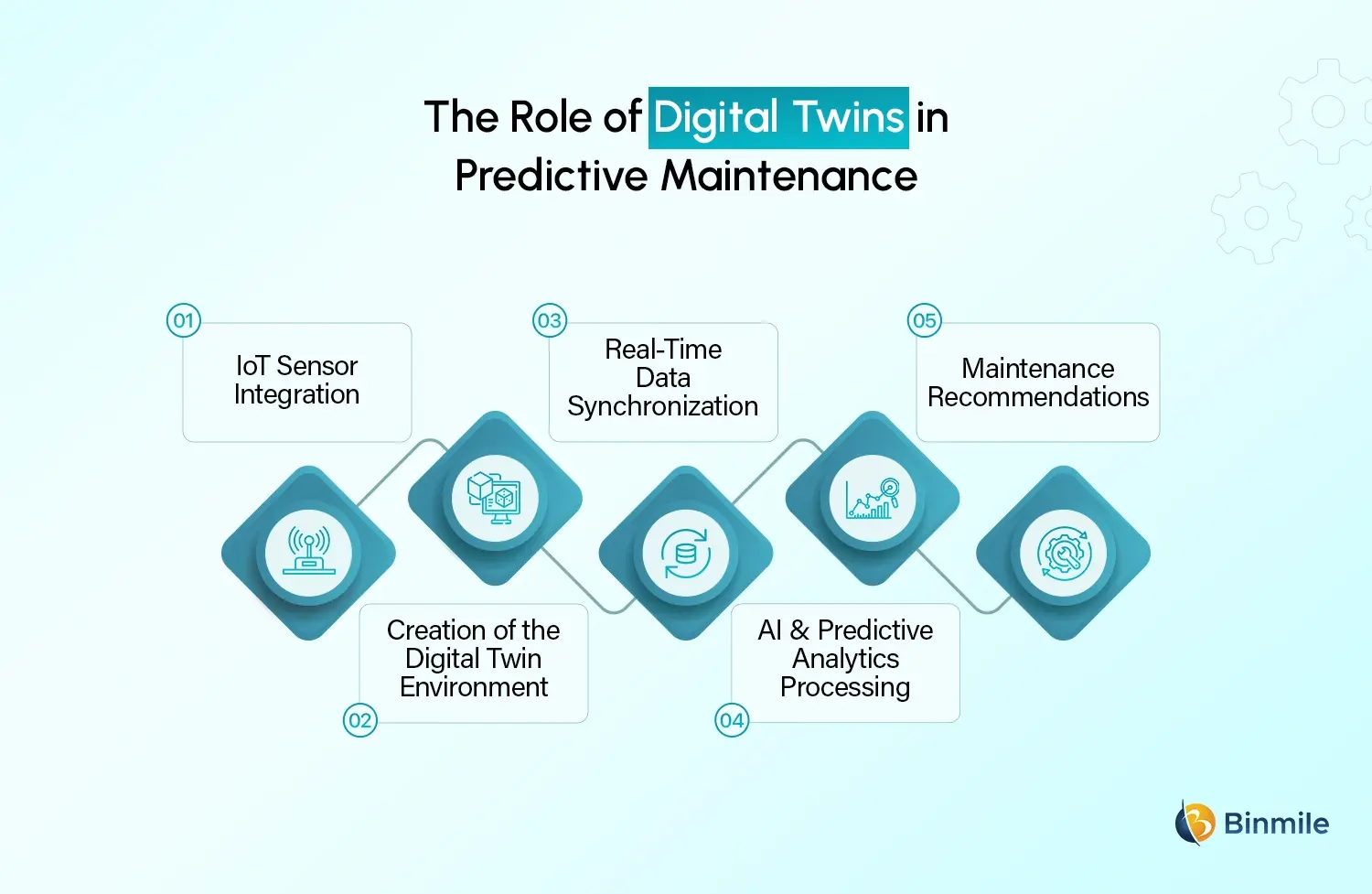 The Role of Digital Twins in Predictive Maintenance

01
IoT Sensor Integration

02
Creation of the Digital Twin Environment

03
Real-Time Data Synchronization

04
AI & Predictive Analytics Processing

05
Maintenance Recommendations

Binmile